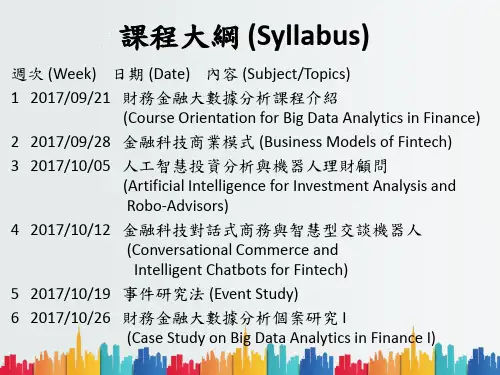 課程大綱 (Syllabus)

週次 (Week) 日期 (Date) 內容 (Subject/Topics)

1 2017/09/21 財務金融大數據分析課程介紹 (Course Orientation for Big Data Analytics in Finance)

2 2017/09/28 金融科技商業模式 (Business Models of Fintech)

3 2017/10/05 人工智慧投資分析與機器人理財顧問 (Artificial Intelligence for Investment Analysis and Robo-Advisors)

4 2017/10/12 金融科技對話式商務與智慧型交談機器人 (Conversational Commerce and Intelligent Chatbots for Fintech)

5 2017/10/19 事件研究法 (Event Study)

6 2017/10/26 財務金融大數據分析個案研究 I (Case Study on Big Data Analytics in Finance I)